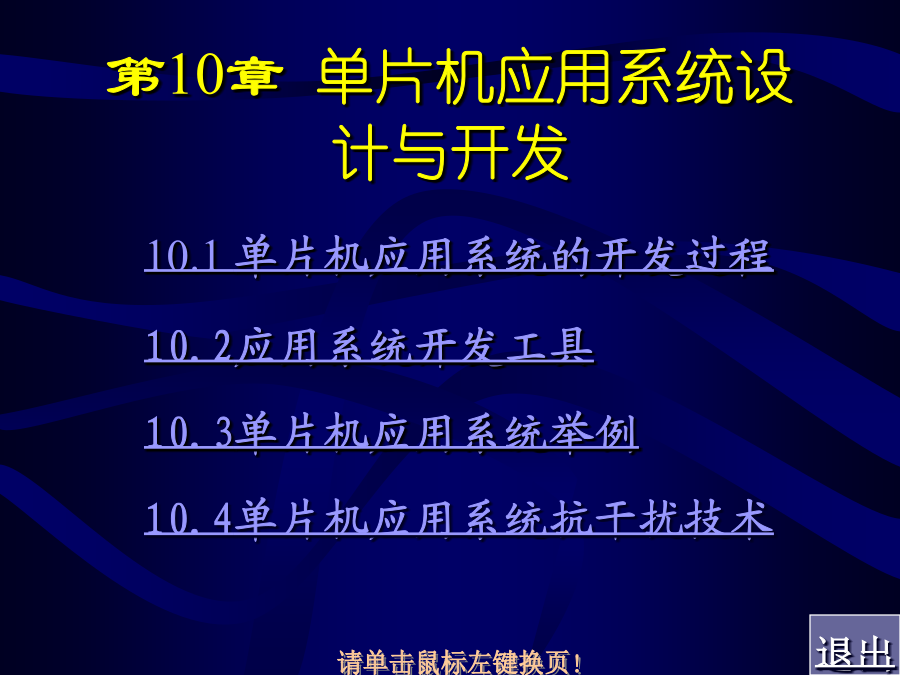 第10章 单片机应用系统设计与开发

10.1 单片机应用系统的开发过程

10.2应用系统开发工具

10.3单片机应用系统举例

10.4单片机应用系统抗干扰技术

请单击鼠标左键换页!

退出